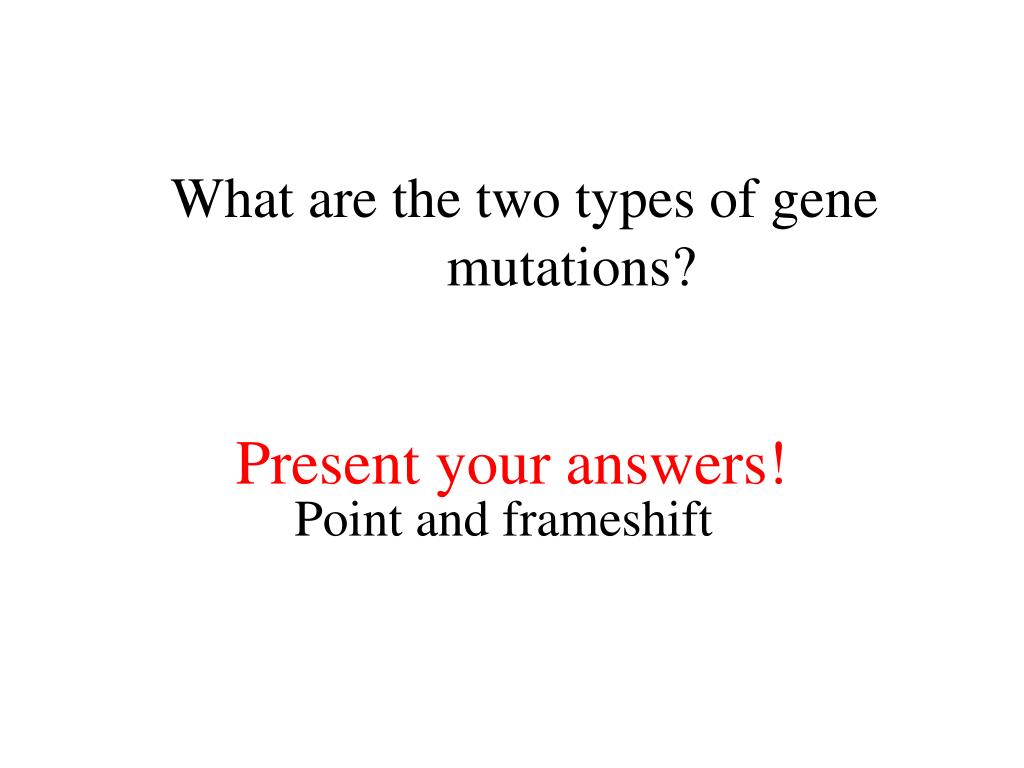 What are the two types of gene mutations?

Present your answers!

Point and frameshift